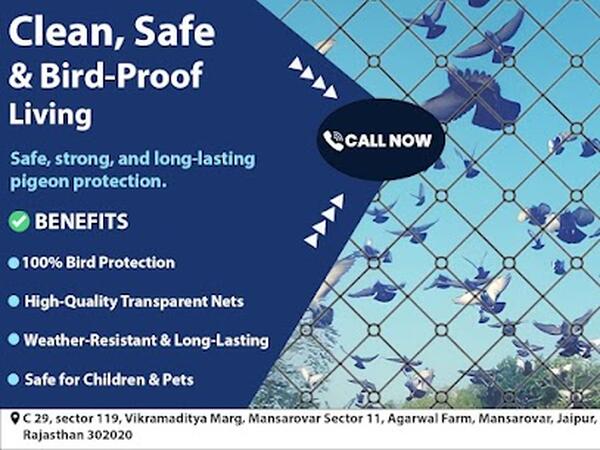 Clean, Safe
& Bird-Proof
Living

CALL NOW

Safe, strong, and long-lasting pigeon protection.

BENEFITS

100% Bird Protection

High-Quality Transparent Nets

Weather-Resistant & Long-Lasting

Safe for Children & Pets

C 29, sector 119, Vikramaditya Marg, Mansarovar Sector 11, Agarwal Farm, Mansarovar, Jaipur, Rajasthan 302020